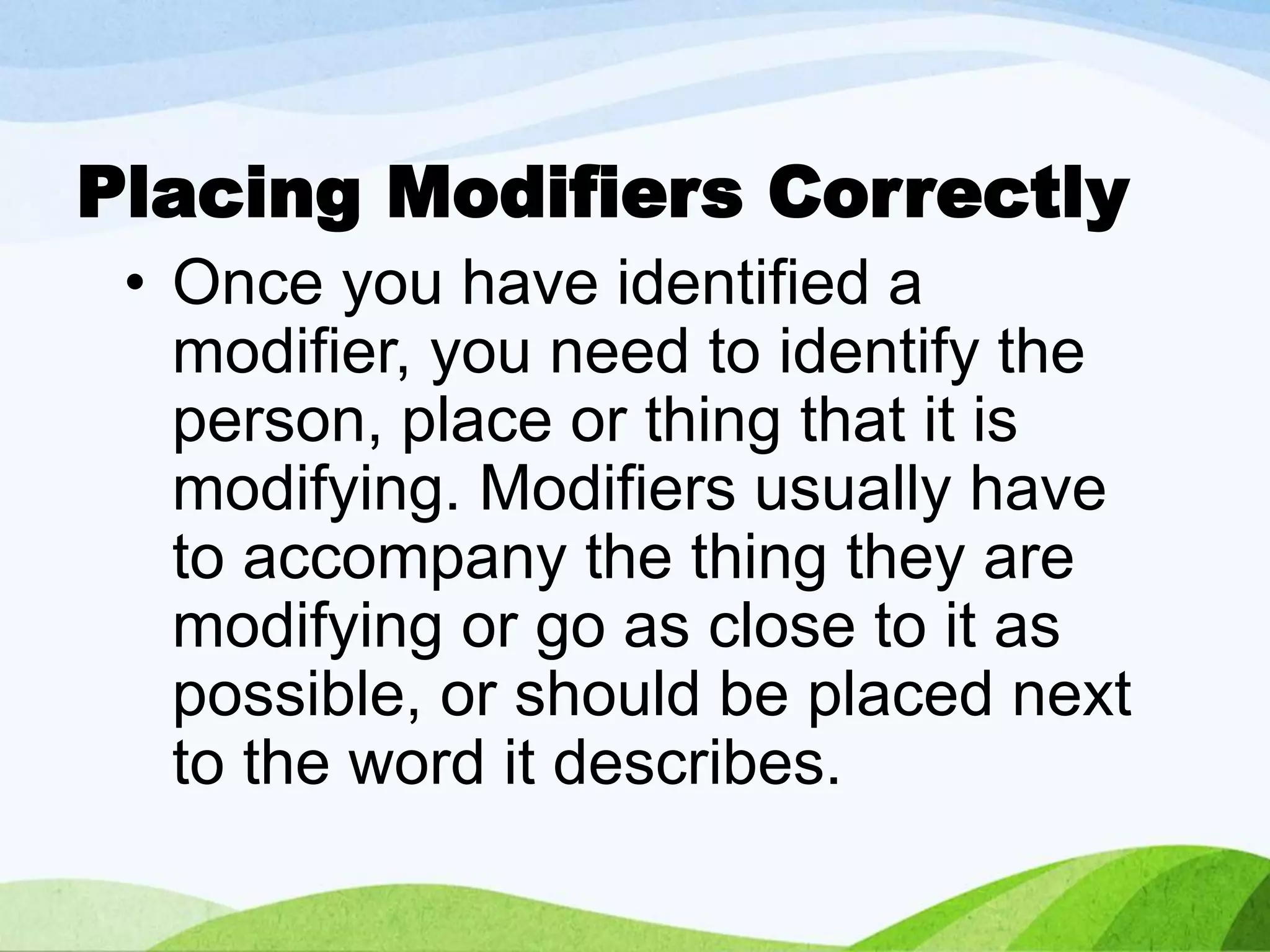 Placing Modifiers Correctly

• Once you have identified a modifier, you need to identify the person, place or thing that it is modifying. Modifiers usually have to accompany the thing they are modifying or go as close to it as possible, or should be placed next to the word it describes.